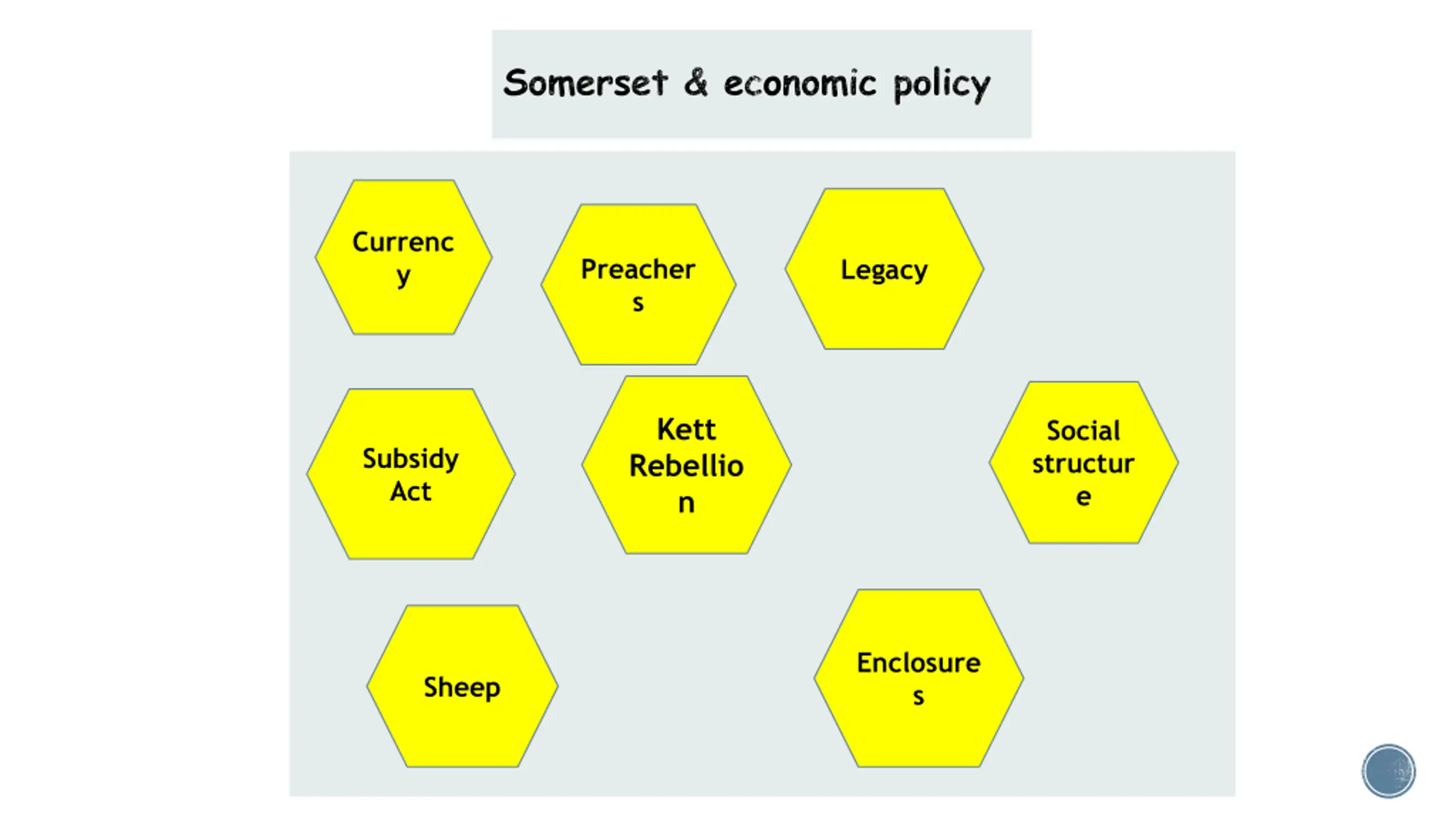 Somerset & economic policy

Currency

Preachers

Legacy

Subsidy Act

Kett Rebellion

Social structure

Sheep

Enclosures